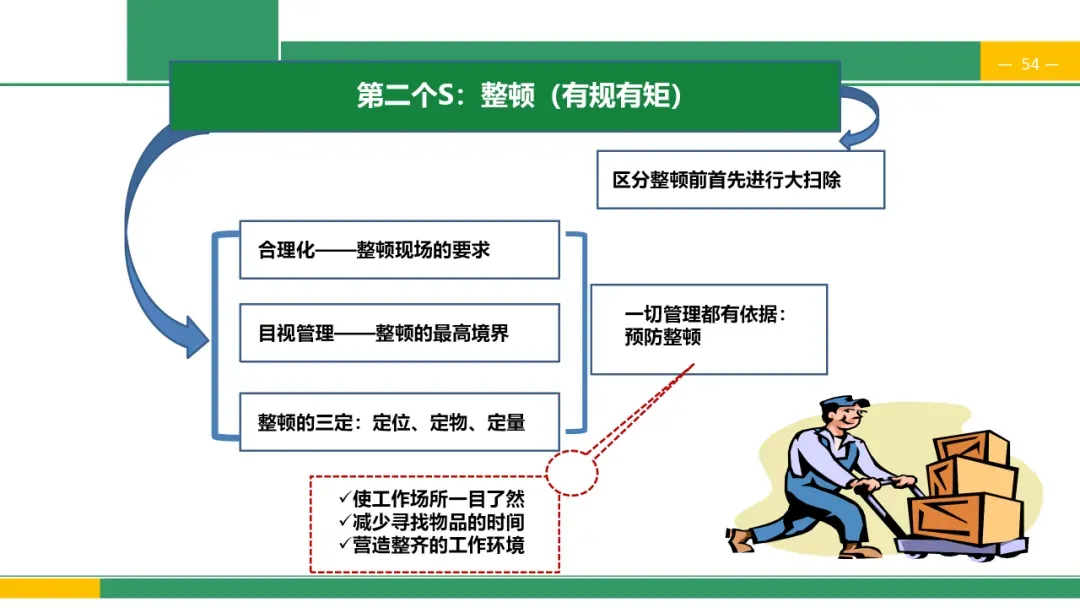 — 54 —

第二个S：整顿（有规有矩）

区分整顿前首先进行大扫除

合理化——整顿现场的要求

目视管理——整顿的最高境界

整顿的三定：定位、定物、定量

一切管理都有依据：
预防整顿

✓使工作场所一目了然
✓减少寻找物品的时间
✓营造整齐的工作环境